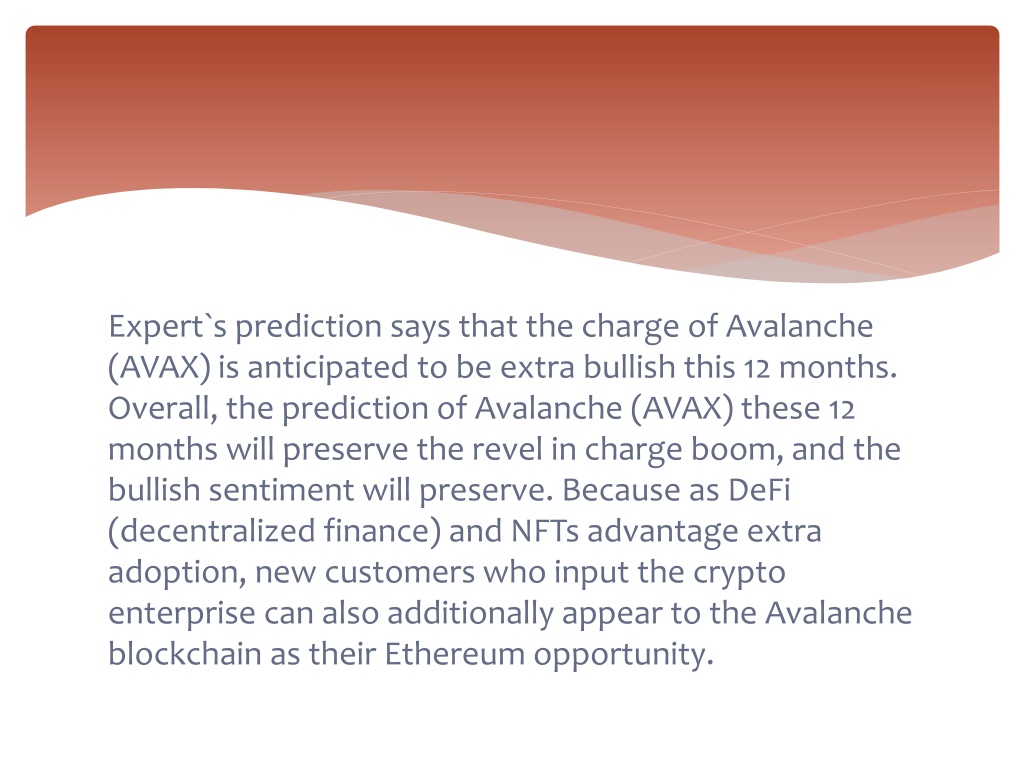 Expert`s prediction says that the charge of Avalanche (AVAX) is anticipated to be extra bullish this 12 months. Overall, the prediction of Avalanche (AVAX) these 12 months will preserve the revel in charge boom, and the bullish sentiment will preserve. Because as DeFi (decentralized finance) and NFTs advantage extra adoption, new customers who input the crypto enterprise can also additionally appear to the Avalanche blockchain as their Ethereum opportunity.